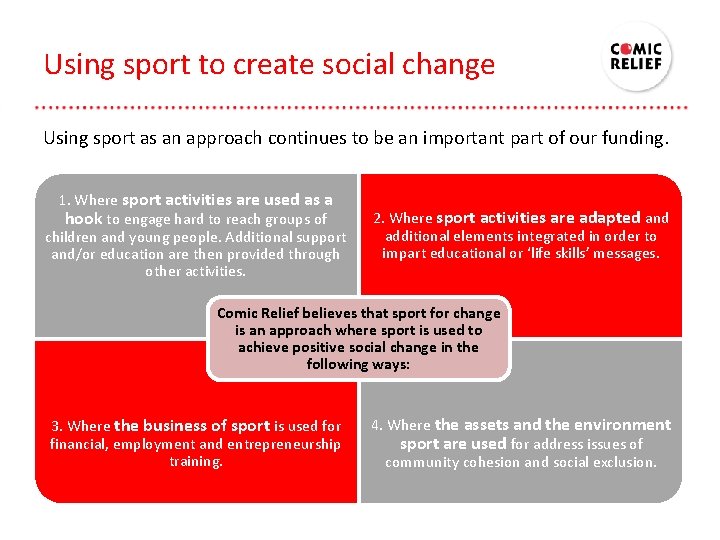 Using sport to create social change

COMIC RELIEF

Using sport as an approach continues to be an important part of our funding.

1. Where sport activities are used as a hook to engage hard to reach groups of children and young people. Additional support and/or education are then provided through other activities.

2. Where sport activities are adapted and additional elements integrated in order to impart educational or 'life skills' messages.

Comic Relief believes that sport for change is an approach where sport is used to achieve positive social change in the following ways:

3. Where the business of sport is used for financial, employment and entrepreneurship training.

4. Where the assets and the environment sport are used for address issues of community cohesion and social exclusion.